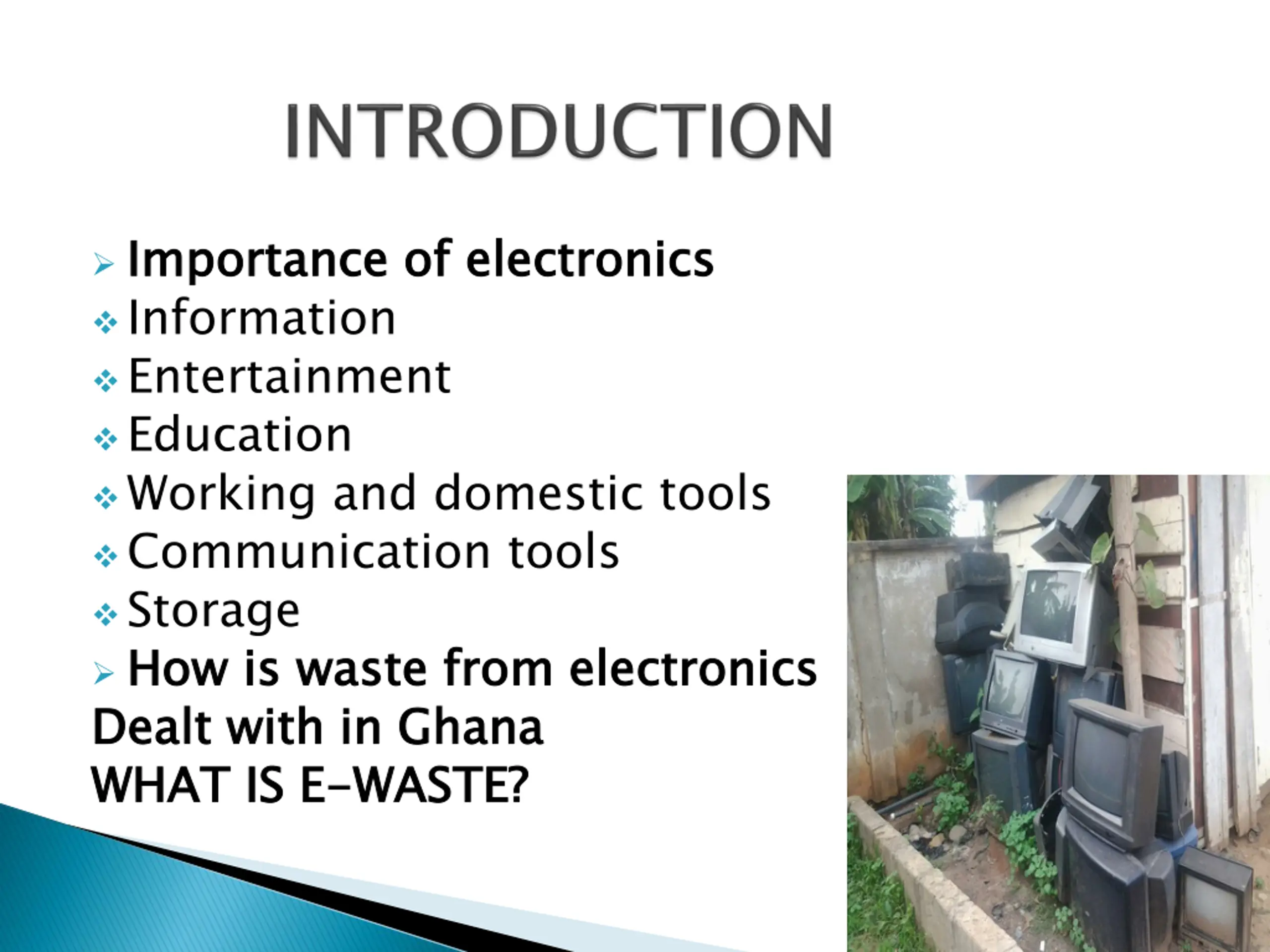 INTRODUCTION

➢ Importance of electronics
❖ Information
❖ Entertainment
❖ Education
❖ Working and domestic tools
❖ Communication tools
❖ Storage
➢ How is waste from electronics Dealt with in Ghana
WHAT IS E-WASTE?